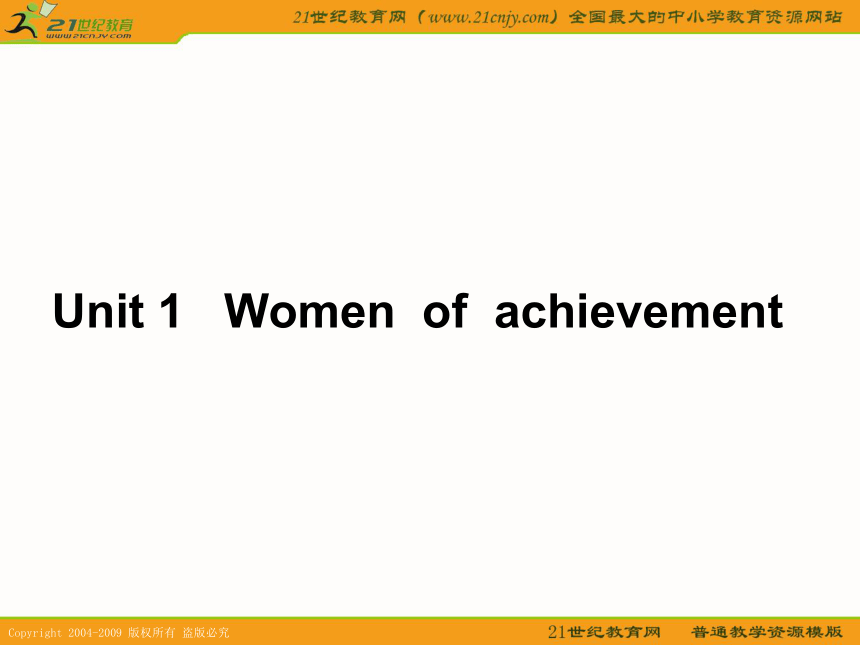 21世纪教育
www.21cnjy.com

21世纪教育网（www.21cnjy.com）全国最大的中小学教育资源网站

Unit 1 Women of achievement

Copyright 2004-2009 版权所有 盗版必究

21世纪教育网 普通教学资源模版